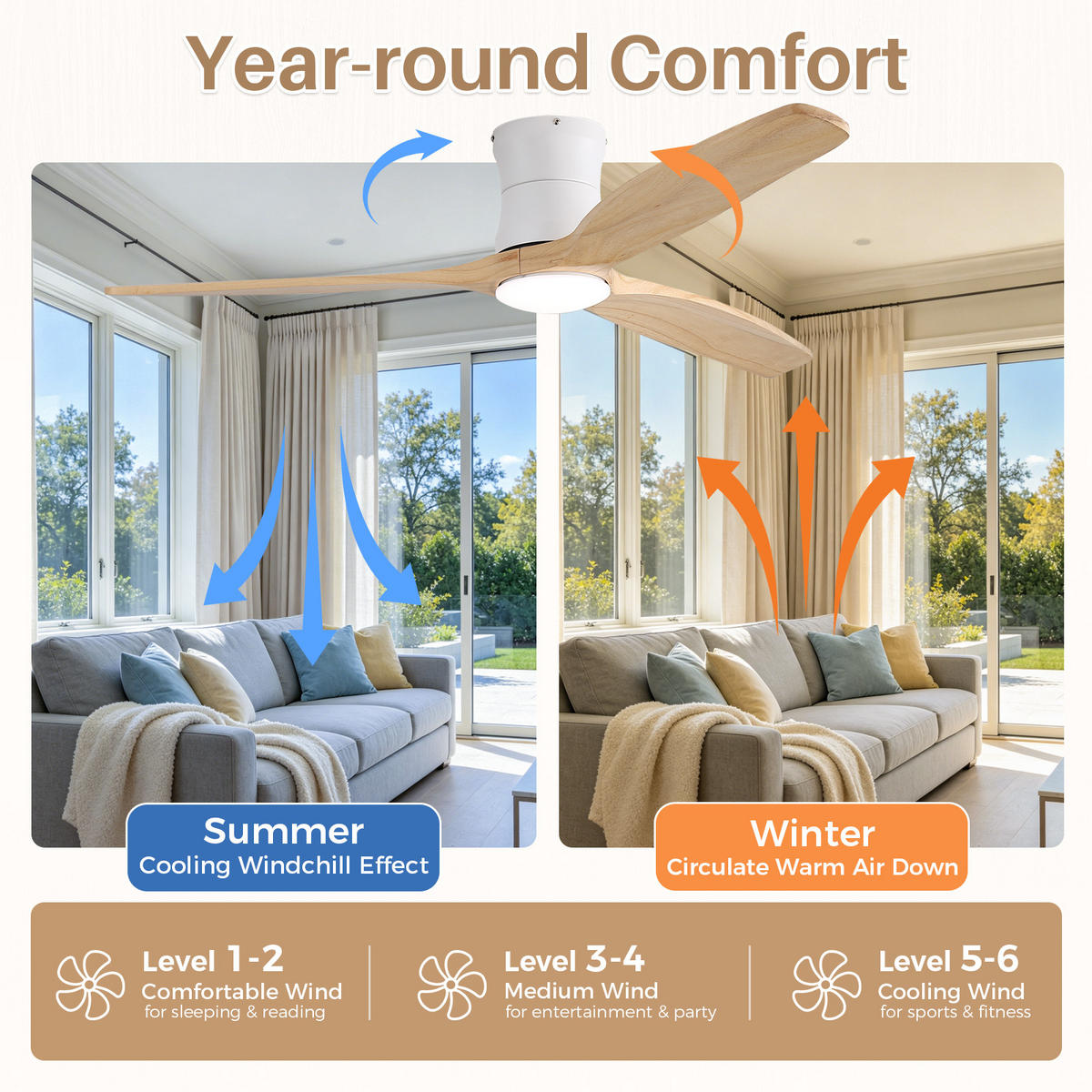 Year-round Comfort

Summer
Cooling Windchill Effect

Winter
Circulate Warm Air Down

Level 1-2
Comfortable Wind
for sleeping & reading

Level 3-4
Medium Wind
for entertainment & party

Level 5-6
Cooling Wind
for sports & fitness